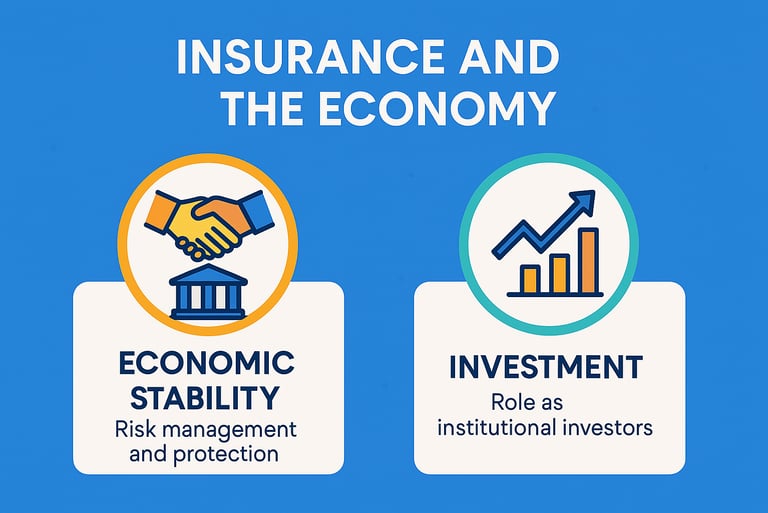 INSURANCE AND THE ECONOMY

ECONOMIC STABILITY
Risk management and protection

INVESTMENT
Role as institutional investors